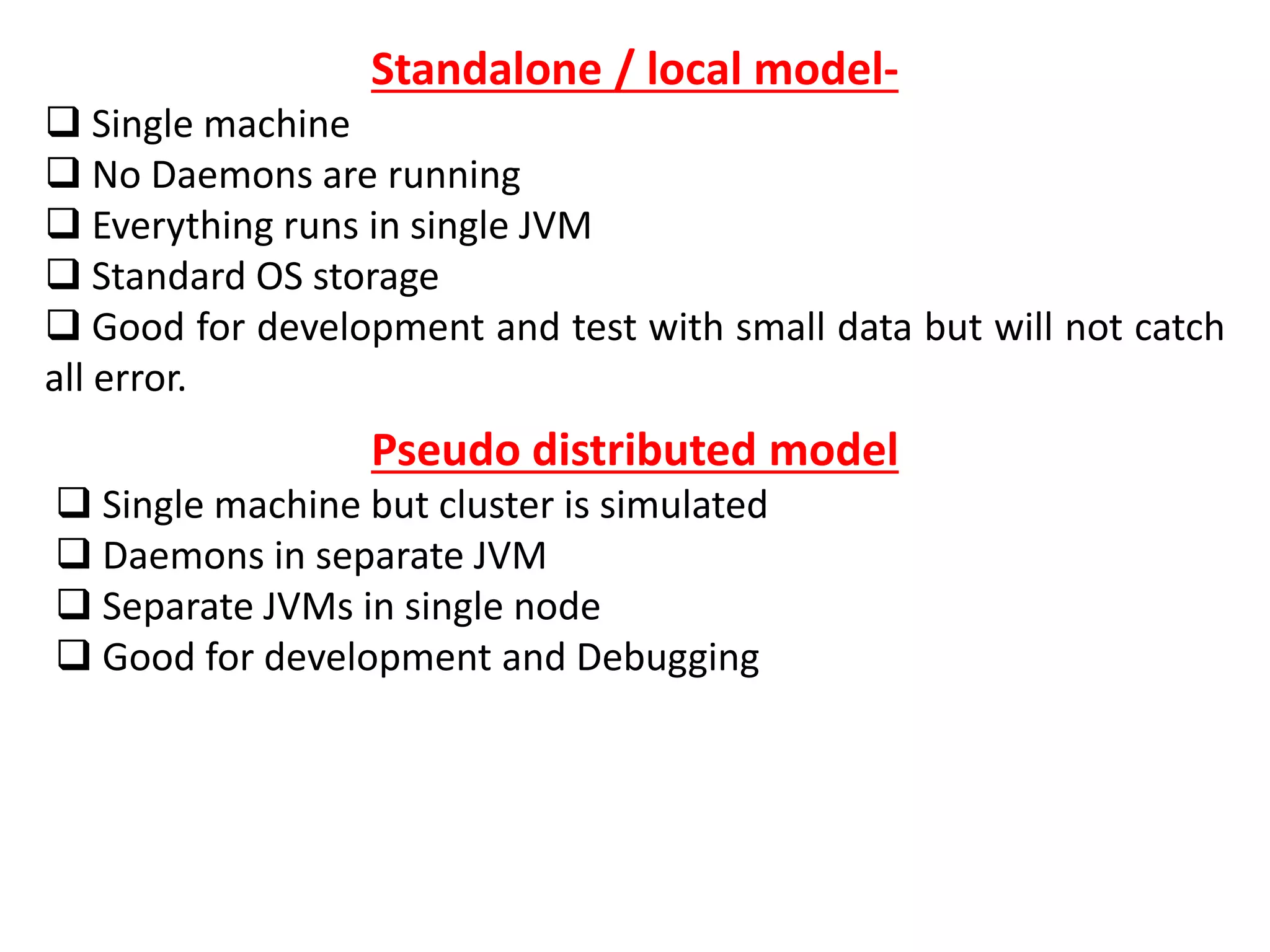 Standalone / local model-

❑ Single machine
❑ No Daemons are running
❑ Everything runs in single JVM
❑ Standard OS storage
❑ Good for development and test with small data but will not catch all error.

Pseudo distributed model

❑ Single machine but cluster is simulated
❑ Daemons in separate JVM
❑ Separate JVMs in single node
❑ Good for development and Debugging